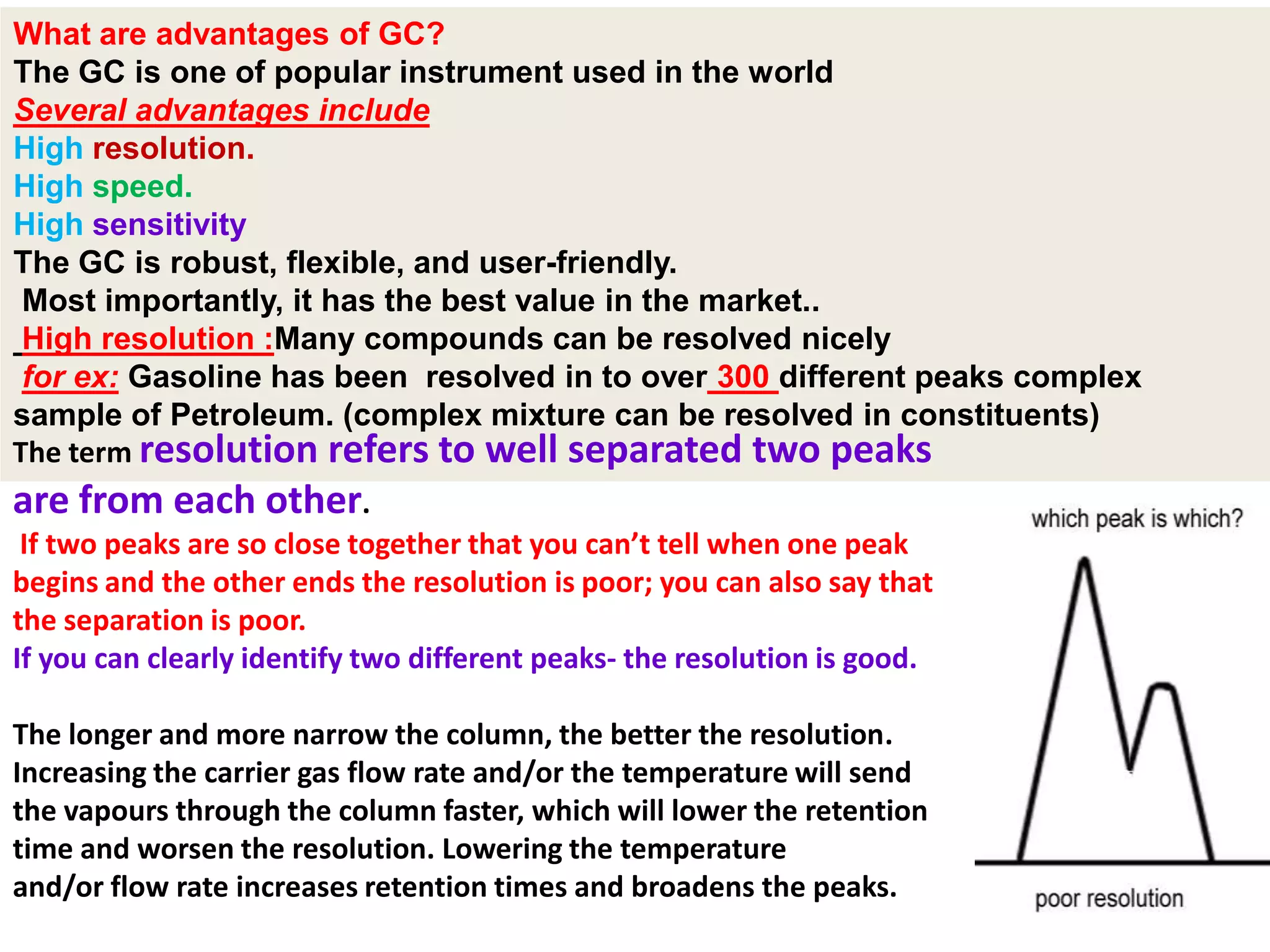 What are advantages of GC?
The GC is one of popular instrument used in the world
Several advantages include
High resolution.
High speed.
High sensitivity
The GC is robust, flexible, and user-friendly.
Most importantly, it has the best value in the market..
High resolution :Many compounds can be resolved nicely
for ex: Gasoline has been resolved in to over 300 different peaks complex sample of Petroleum. (complex mixture can be resolved in constituents)
The term resolution refers to well separated two peaks are from each other.

If two peaks are so close together that you can't tell when one peak begins and the other ends the resolution is poor; you can also say that the separation is poor.
If you can clearly identify two different peaks- the resolution is good.

The longer and more narrow the column, the better the resolution. Increasing the carrier gas flow rate and/or the temperature will send the vapours through the column faster, which will lower the retention time and worsen the resolution. Lowering the temperature and/or flow rate increases retention times and broadens the peaks.

which peak is which?
poor resolution